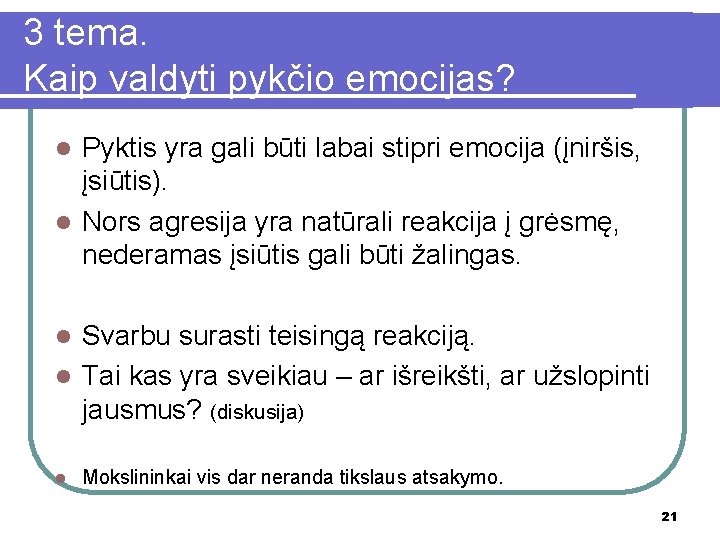 3 tema.
Kaip valdyti pykčio emocijas?

Pyktis yra gali būti labai stipri emocija (įniršis, įsiūtis).

Nors agresija yra natūrali reakcija į grėsmę, nederamas įsiūtis gali būti žalingas.

Svarbu surasti teisingą reakciją.

Tai kas yra sveikiau – ar išreikšti, ar užslopinti jausmus? (diskusija)

Mokslininkai vis dar neranda tikslaus atsakymo.

21